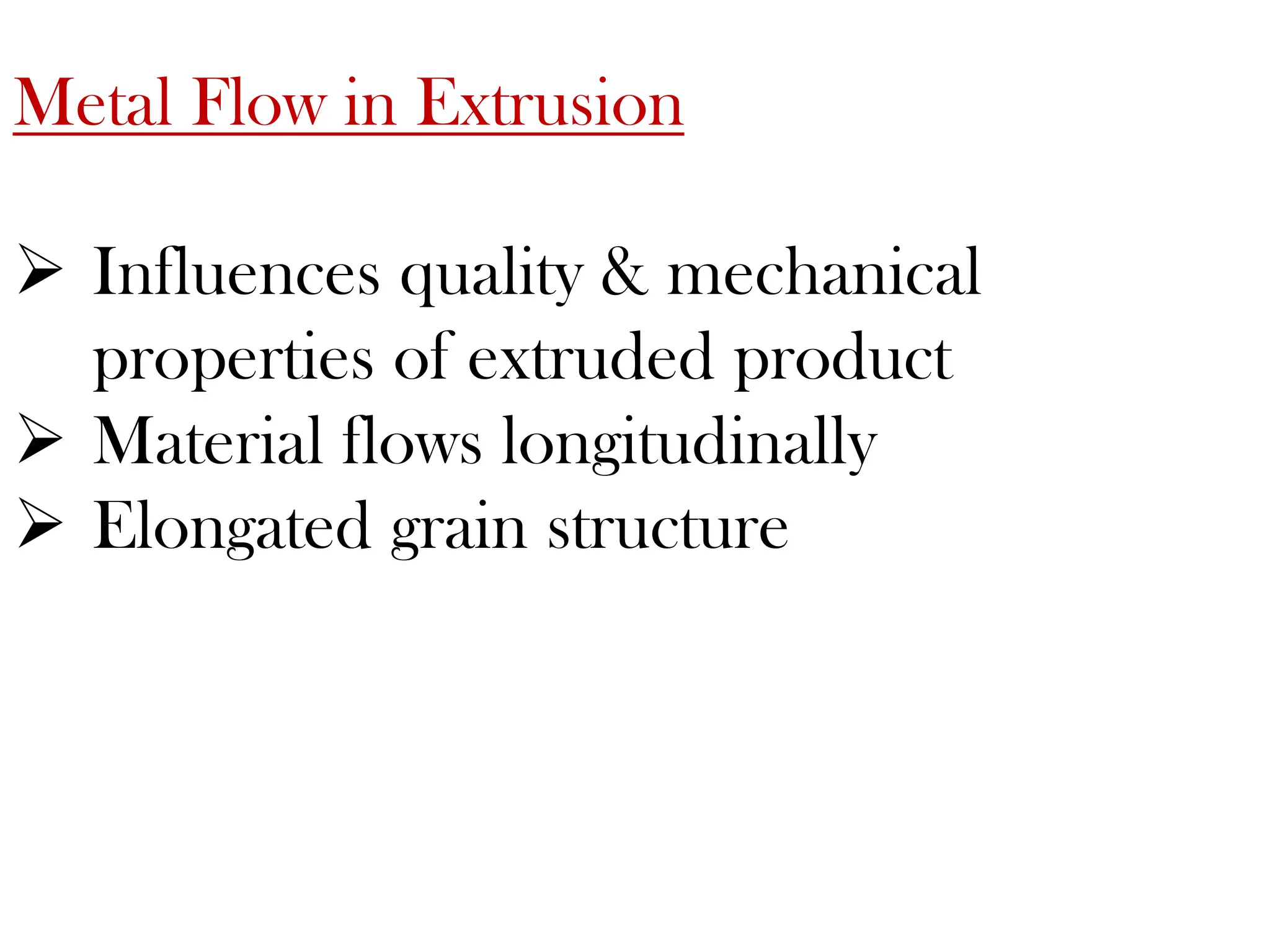 Metal Flow in Extrusion

➢ Influences quality & mechanical properties of extruded product
➢ Material flows longitudinally
➢ Elongated grain structure